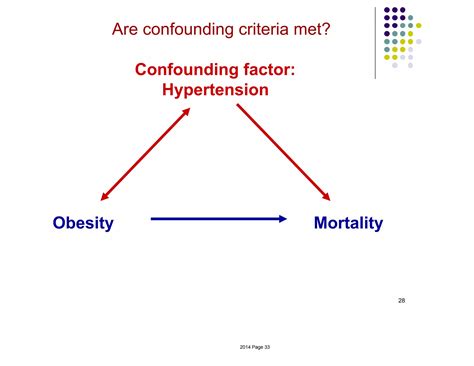 Are confounding criteria met?

Confounding factor:
Hypertension

Obesity

Mortality

28

2014 Page 33